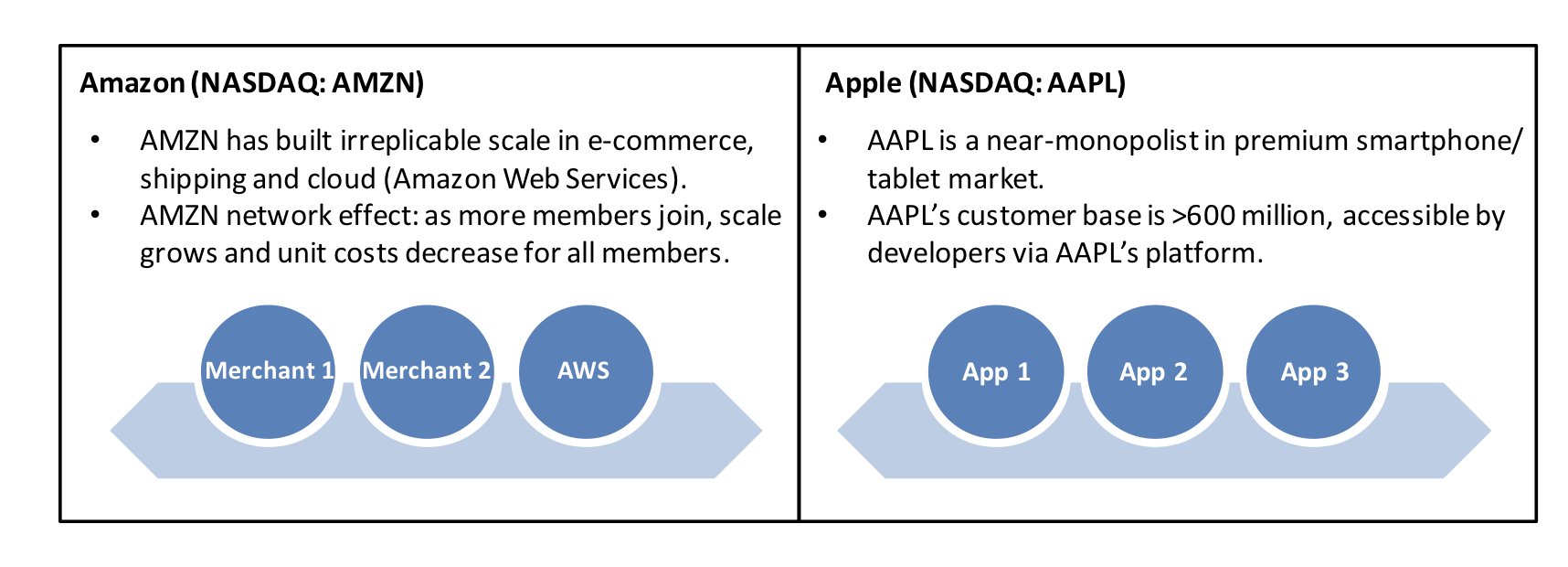 Amazon (NASDAQ: AMZN)

• AMZN has built irreplicable scale in e-commerce, shipping and cloud (Amazon Web Services).
• AMZN network effect: as more members join, scale grows and unit costs decrease for all members.

Merchant 1
Merchant 2
AWS

Apple (NASDAQ: AAPL)

• AAPL is a near-monopolist in premium smartphone/ tablet market.
• AAPL's customer base is >600 million, accessible by developers via AAPL's platform.

App 1
App 2
App 3